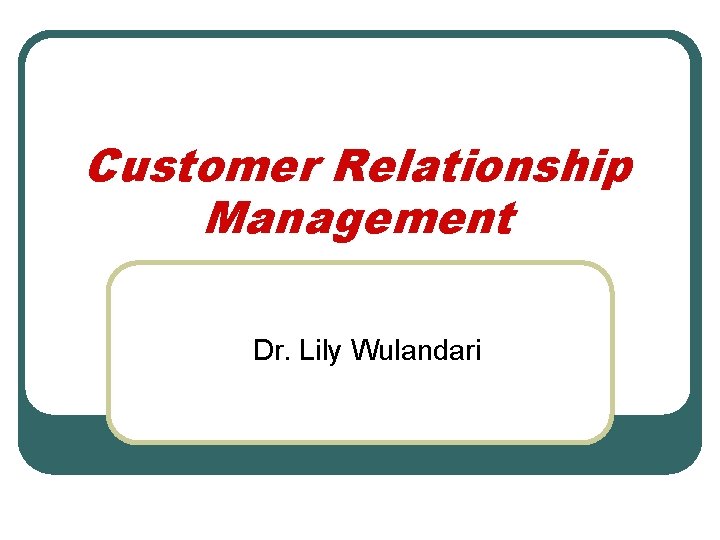 Customer Relationship Management

Dr. Lily Wulandari